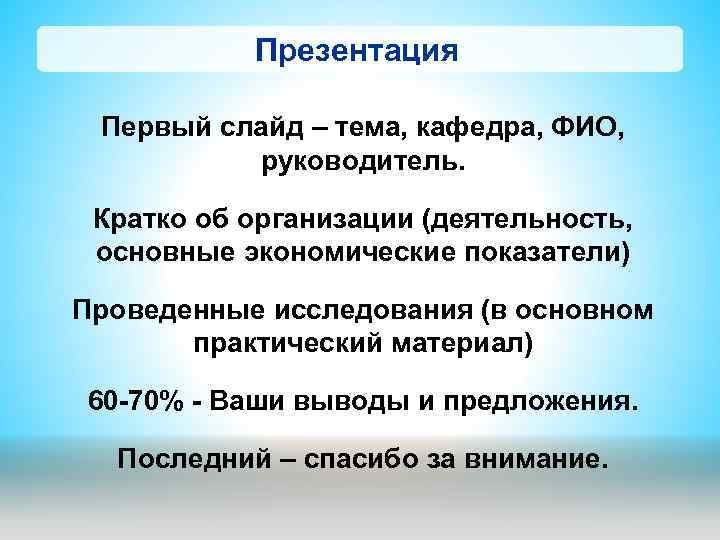 Презентация

Первый слайд – тема, кафедра, ФИО, руководитель.

Кратко об организации (деятельность, основные экономические показатели)

Проведенные исследования (в основном практический материал)

60-70% - Ваши выводы и предложения.

Последний – спасибо за внимание.